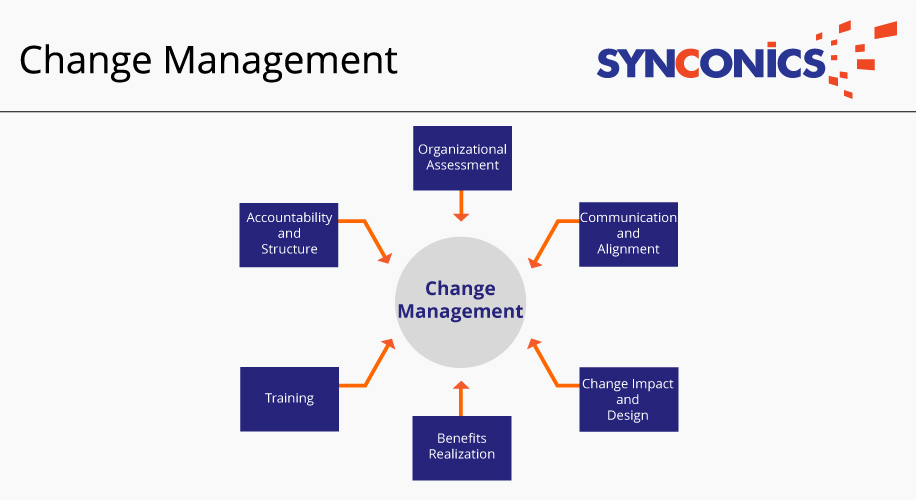 Change Management

SYNCONICS

Organizational Assessment

Accountability and Structure

Communication and Alignment

Change Management

Training

Change Impact and Design

Benefits Realization